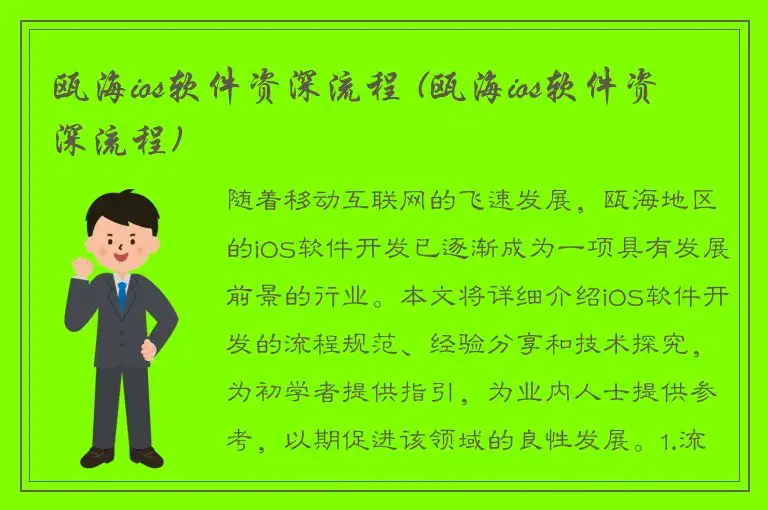 瓯海ios软件资深流程（瓯海ios软件资深流程）

随着移动互联网的飞速发展，瓯海地区的iOS软件开发已逐渐成为一项具有发展前景的行业。本文将详细介绍iOS软件开发的流程规范、经验分享和技术探究，为初学者提供指引，为业内人士提供参考，以期促进该领域的良性发展。1.流